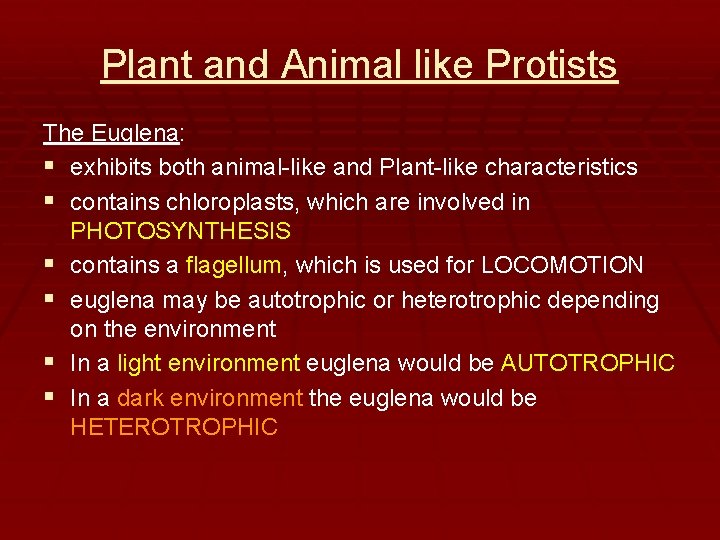 Plant and Animal like Protists

The Euglena:

- exhibits both animal-like and Plant-like characteristics
- contains chloroplasts, which are involved in PHOTOSYNTHESIS
- contains a flagellum, which is used for LOCOMOTION
- euglena may be autotrophic or heterotrophic depending on the environment
- In a light environment euglena would be AUTOTROPHIC
- In a dark environment the euglena would be HETEROTROPHIC